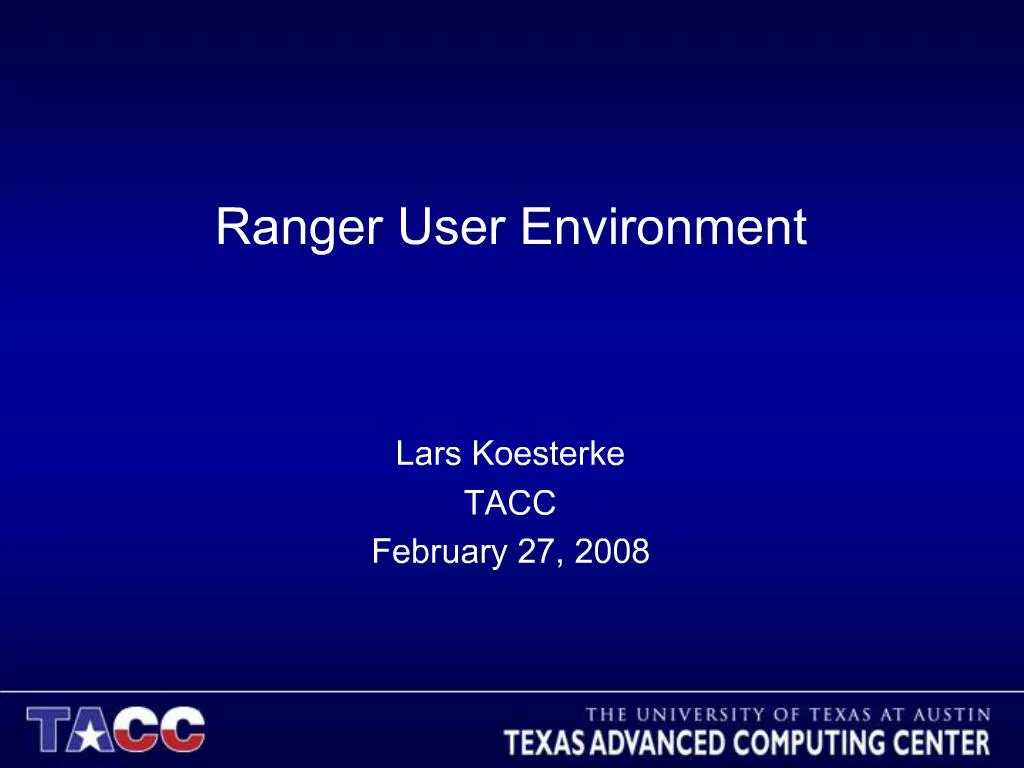 Ranger User Environment

Lars Koesterke
TACC
February 27, 2008

TACC

THE UNIVERSITY OF TEXAS AT AUSTIN
TEXAS ADVANCED COMPUTING CENTER